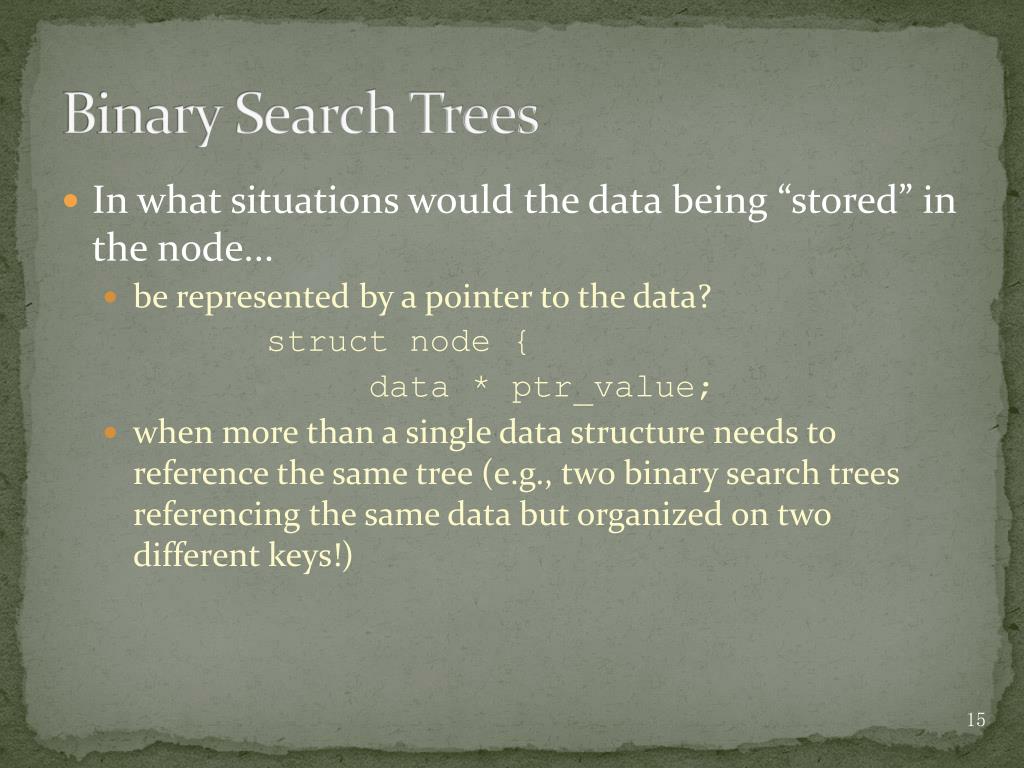 Binary Search Trees

In what situations would the data being “stored” in the node…

be represented by a pointer to the data?

struct node {
data * ptr_value;

when more than a single data structure needs to reference the same tree (e.g., two binary search trees referencing the same data but organized on two different keys!)

15